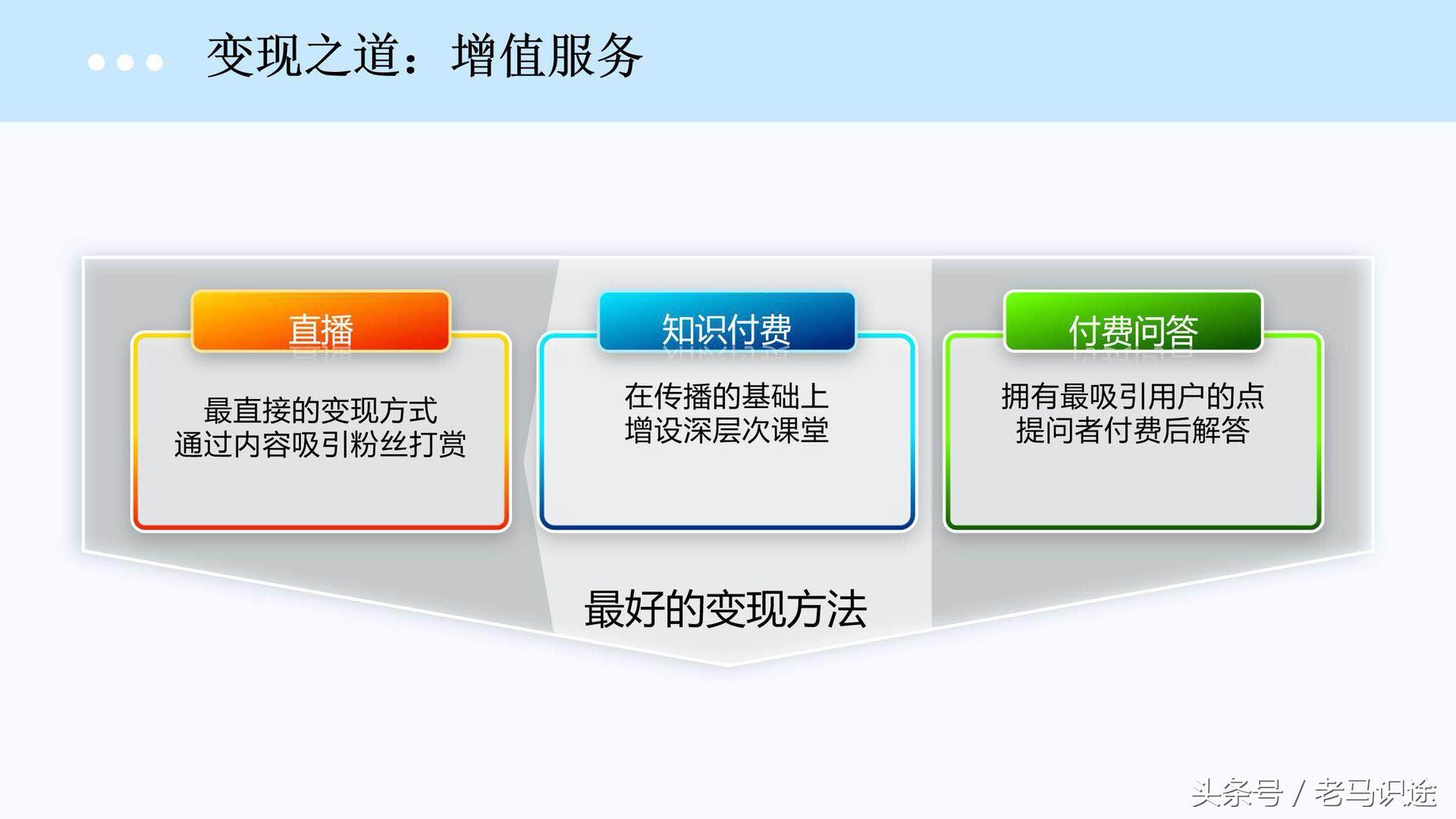 变现之道：增值服务

直播

最直接的变现方式
通过内容吸引粉丝打赏

知识付费

在传播的基础上
增设深层次课堂

付费问答

拥有最吸引用户的点
提问者付费后解答

最好的变现方法

头条号 / 老马识途